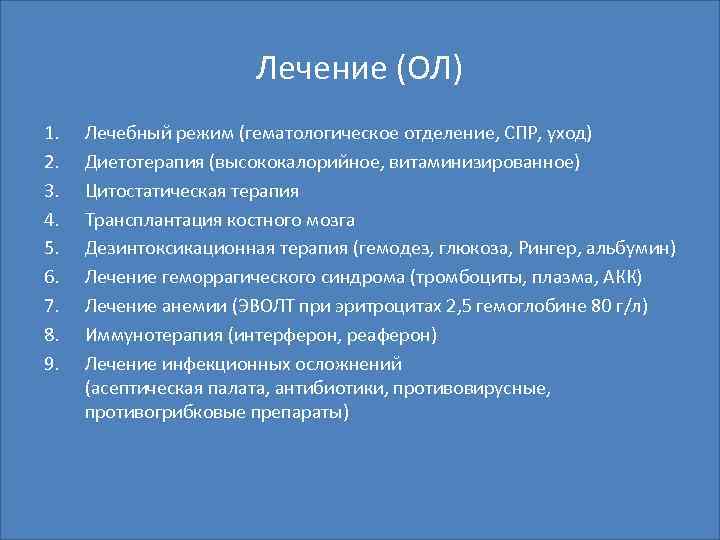 Лечение (ОЛ)

1. Лечебный режим (гематологическое отделение, СПР, уход)
2. Диетотерапия (высококалорийное, витаминизированное)
3. Цитостатическая терапия
4. Трансплантация костного мозга
5. Дезинтоксикационная терапия (гемодез, глюкоза, Рингер, альбумин)
6. Лечение геморрагического синдрома (тромбоциты, плазма, АКК)
7. Лечение анемии (ЭВОЛТ при эритроцитах 2,5 гемоглобине 80 г/л)
8. Иммунотерапия (интерферон, реаферон)
9. Лечение инфекционных осложнений (асептическая палата, антибиотики, противовирусные, противогрибковые препараты)